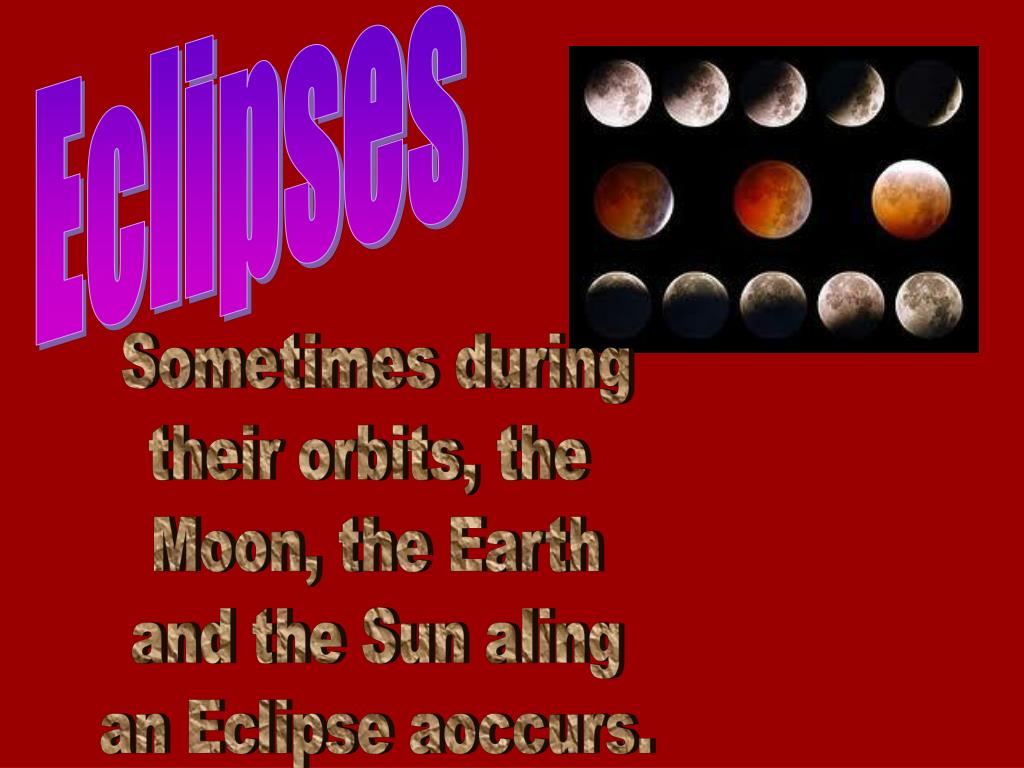 Eclipses

Sometimes during their orbits, the Moon, the Earth and the Sun aling an Eclipse aoccurs.